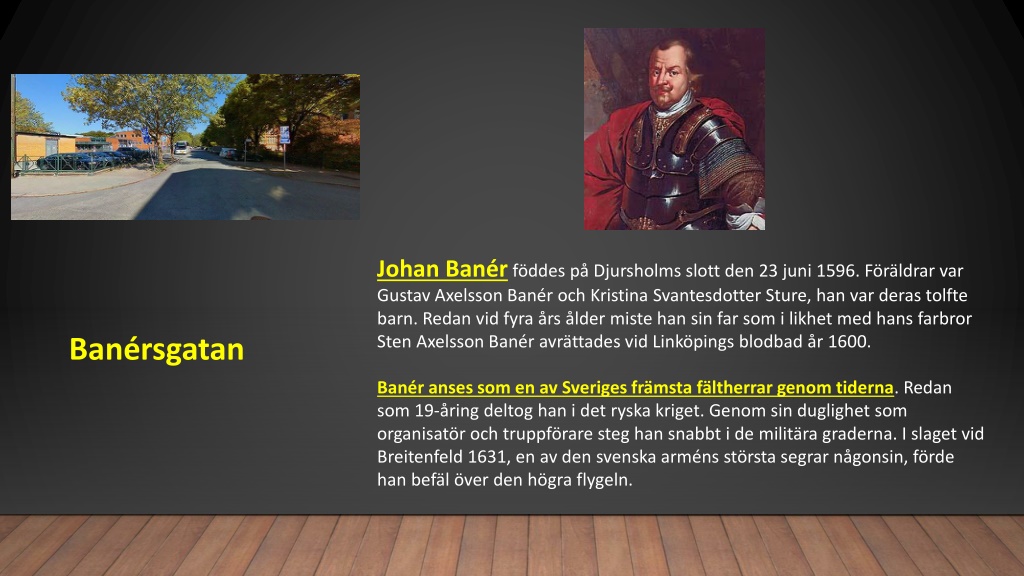 Banérsgatan

Johan Banér föddes på Djursholms slott den 23 juni 1596. Föräldrar var Gustav Axelsson Banér och Kristina Svantesdotter Sture, han var deras tolfte barn. Redan vid fyra års ålder miste han sin far som i likhet med hans farbror Sten Axelsson Banér avrättades vid Linköpings blodbad år 1600.

Banér anses som en av Sveriges främsta fältherrar genom tiderna. Redan som 19-åring deltog han i det ryska kriget. Genom sin duglighet som organisatör och truppförare steg han snabbt i de militära graderna. I slaget vid Breitenfeld 1631, en av den svenska arméns största segrar någonsin, förde han befäl över den högra flygeln.